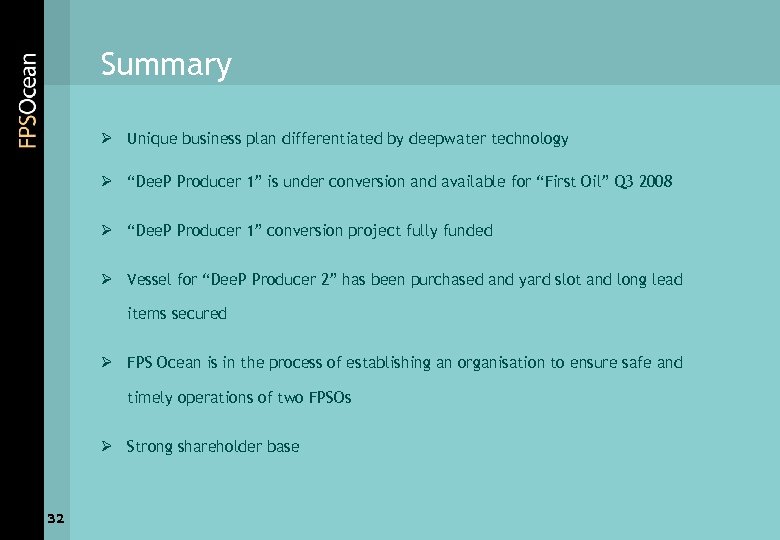 FPSOcean

Summary

➢ Unique business plan differentiated by deepwater technology

➢ “DeeP Producer 1” is under conversion and available for “First Oil” Q3 2008

➢ “DeeP Producer 1” conversion project fully funded

➢ Vessel for “DeeP Producer 2” has been purchased and yard slot and long lead items secured

➢ FPS Ocean is in the process of establishing an organisation to ensure safe and timely operations of two FPSOs

➢ Strong shareholder base

32